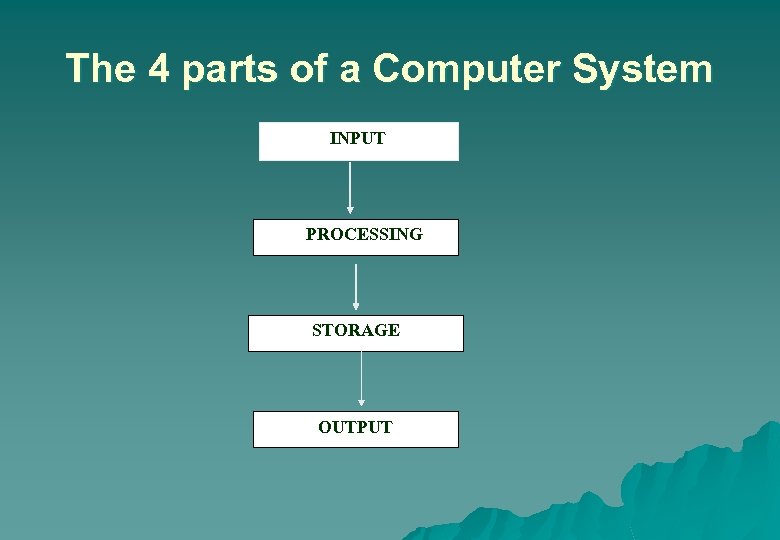 The 4 parts of a Computer System

INPUT

PROCESSING

STORAGE

OUTPUT